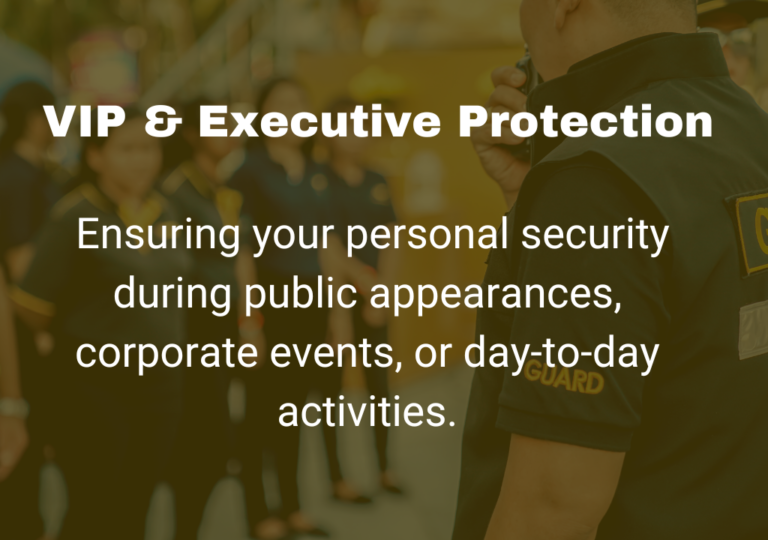 VIP & Executive Protection

Ensuring your personal security during public appearances, corporate events, or day-to-day activities.

GUARD